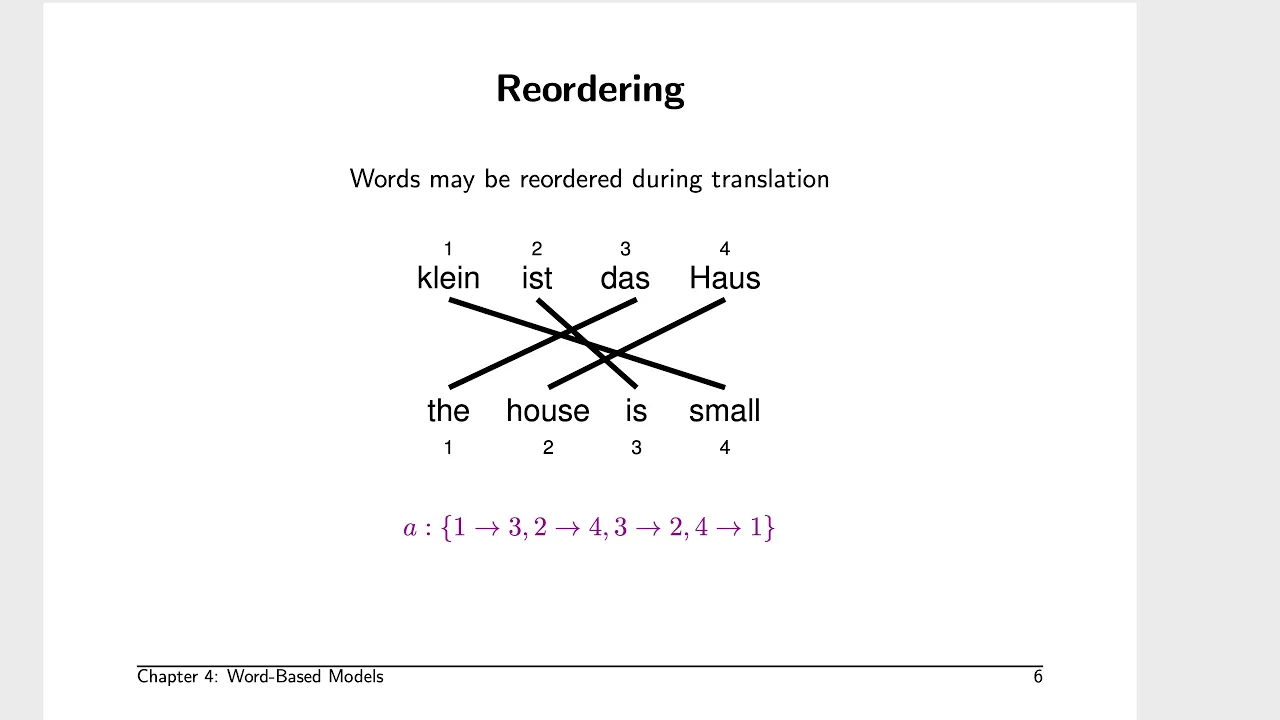 Reordering

Words may be reordered during translation

1 2 3 4
klein ist das Haus

the house is small
1 2 3 4

$a : \{1 \to 3, 2 \to 4, 3 \to 2, 4 \to 1\}$

Chapter 4: Word-Based Models 6